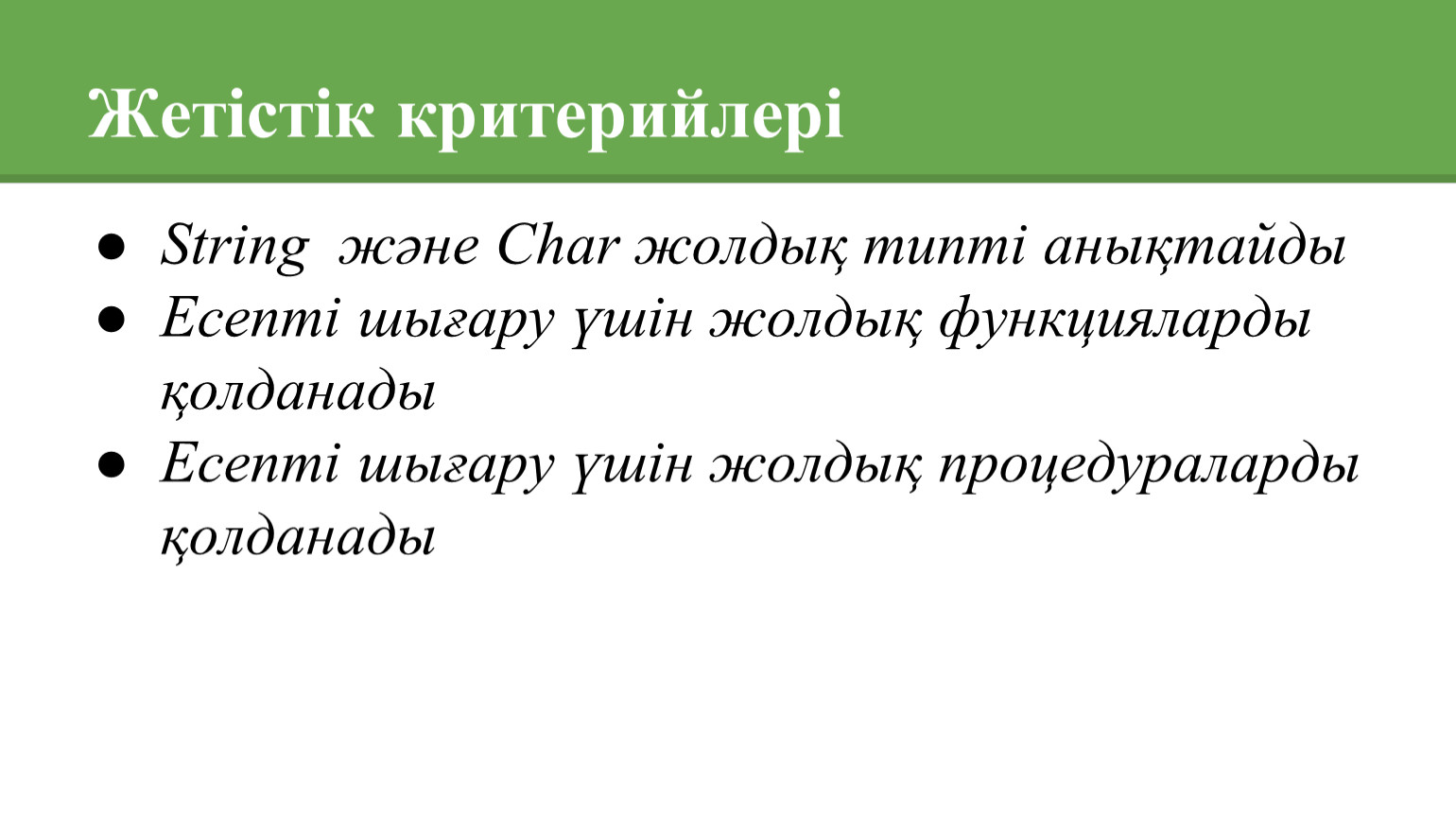 Жетістік критерийлері

● String және Char жолдық типті анықтайды
● Есепті шығару үшін жолдық функцияларды қолданады
● Есепті шығару үшін жолдық процедураларды қолданады